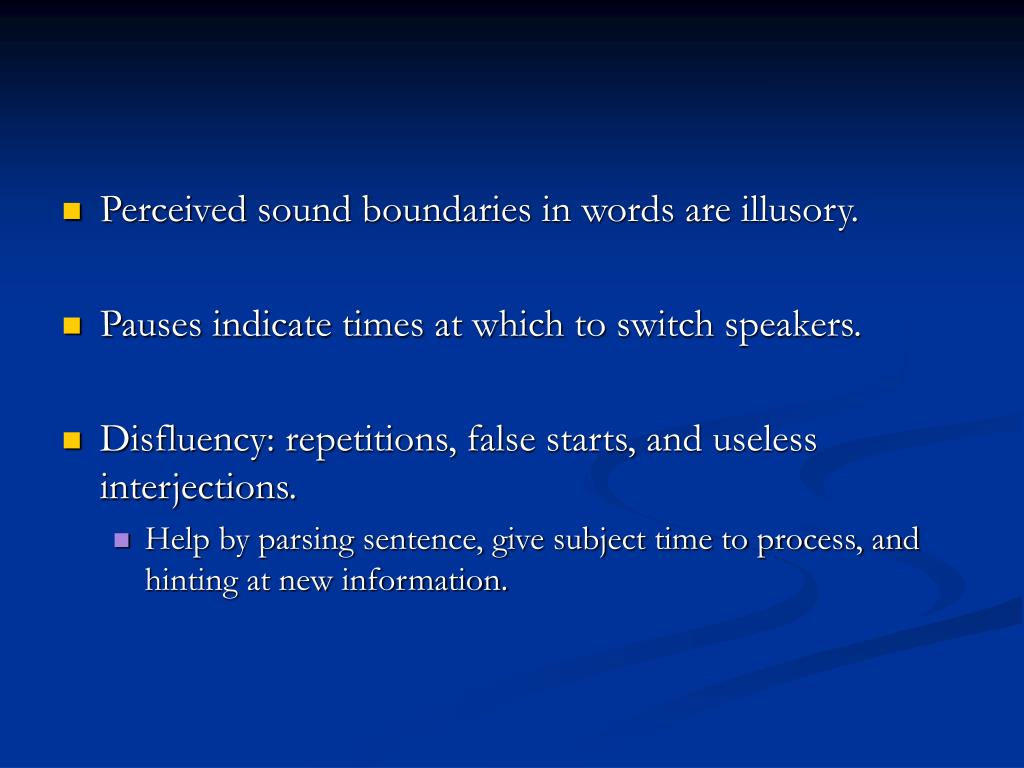 Perceived sound boundaries in words are illusory.

Pauses indicate times at which to switch speakers.

Disfluency: repetitions, false starts, and useless interjections.

Help by parsing sentence, give subject time to process, and hinting at new information.